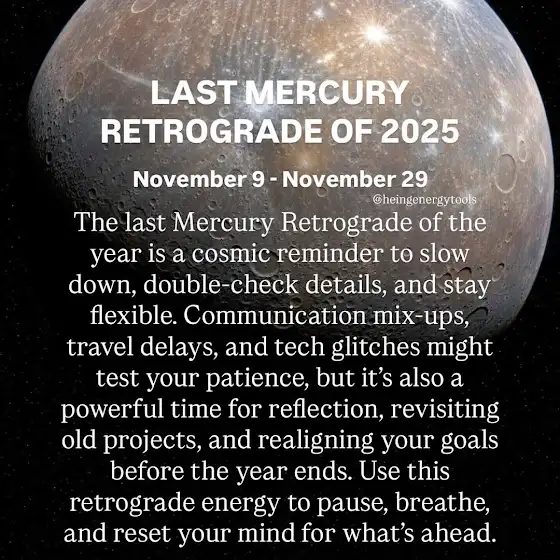 LAST MERCURY RETROGRADE OF 2025

November 9 - November 29

@heingenergytools

The last Mercury Retrograde of the year is a cosmic reminder to slow down, double-check details, and stay flexible. Communication mix-ups, travel delays, and tech glitches might test your patience, but it's also a powerful time for reflection, revisiting old projects, and realigning your goals before the year ends. Use this retrograde energy to pause, breathe, and reset your mind for what's ahead.